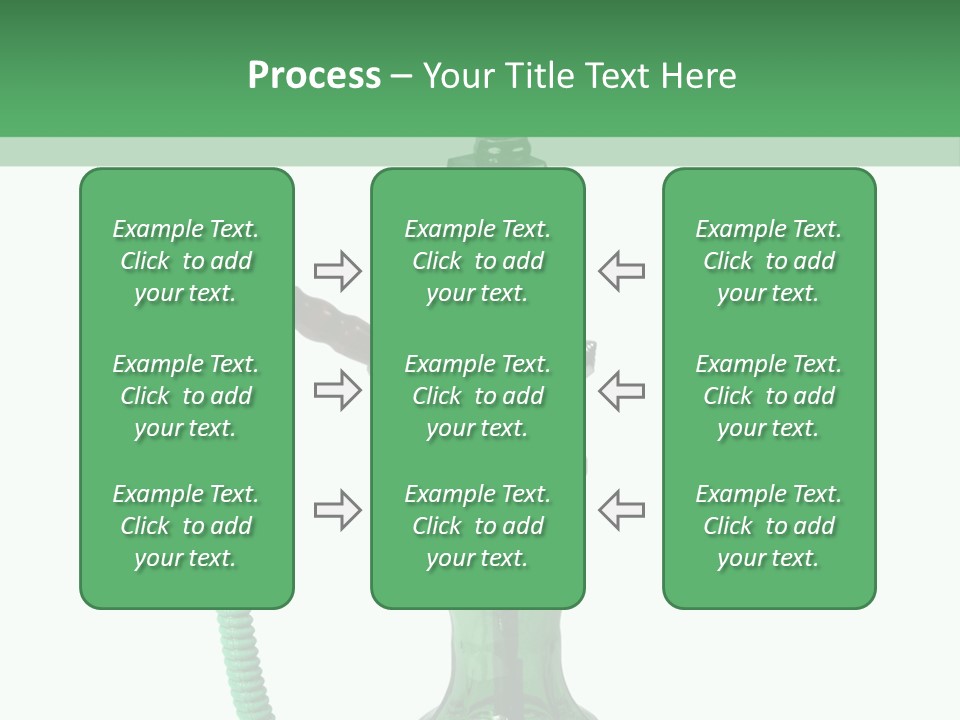 Process – Your Title Text Here

Example Text. Click to add your text.

Example Text. Click to add your text.

Example Text. Click to add your text.

Example Text. Click to add your text.

Example Text. Click to add your text.

Example Text. Click to add your text.

Example Text. Click to add your text.

Example Text. Click to add your text.

Example Text. Click to add your text.